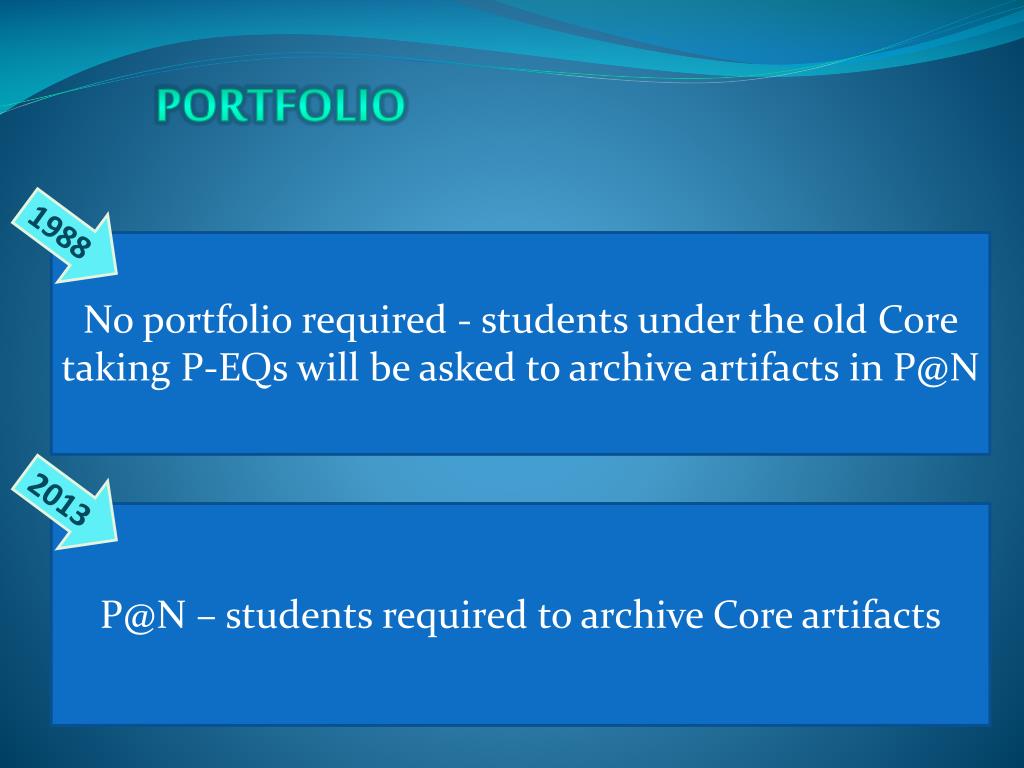 PORTFOLIO

1988

No portfolio required - students under the old Core taking P-EQs will be asked to archive artifacts in P@N

2013

P@N – students required to archive Core artifacts